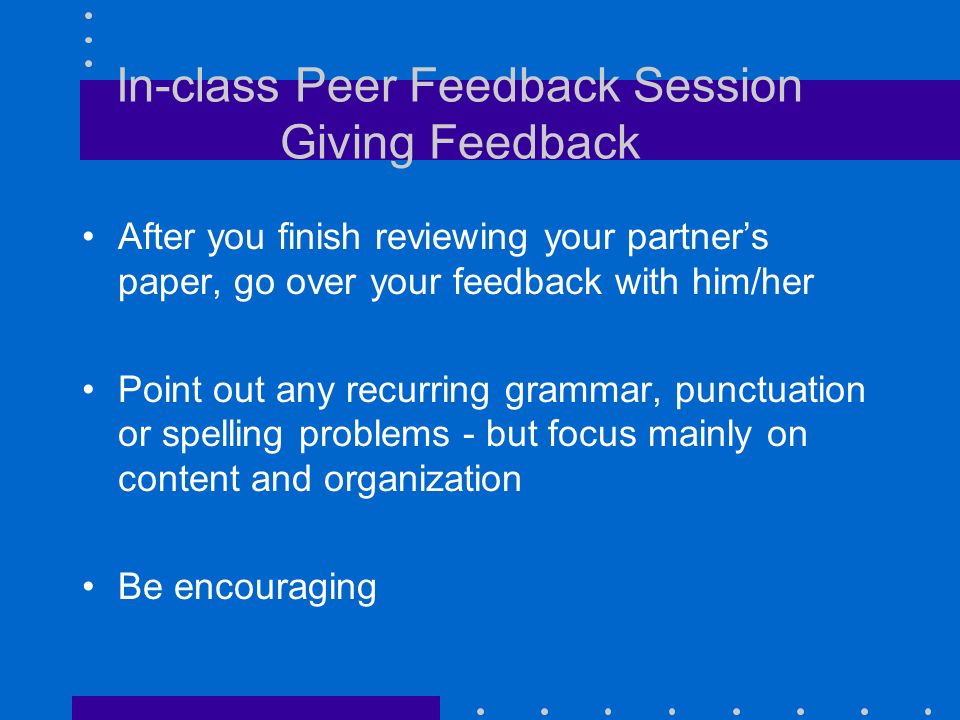 In-class Peer Feedback Session
Giving Feedback

• After you finish reviewing your partner’s paper, go over your feedback with him/her

• Point out any recurring grammar, punctuation or spelling problems - but focus mainly on content and organization

• Be encouraging